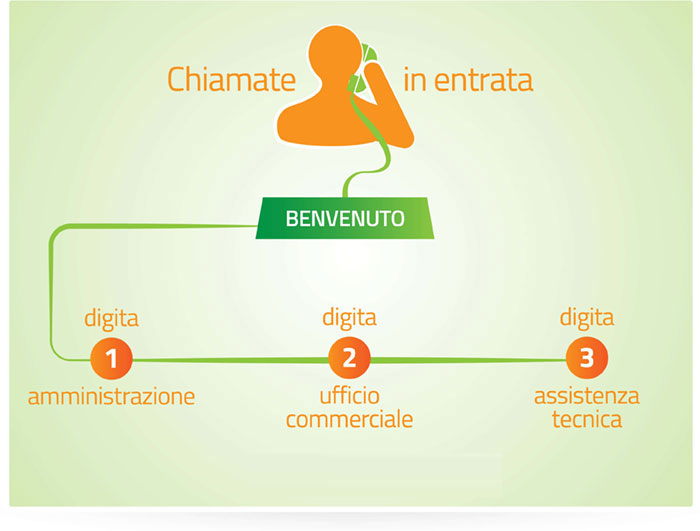 Chiamate in entrata

BENVENUTO

digita
1
amministrazione

digita
2
ufficio commerciale

digita
3
assistenza tecnica